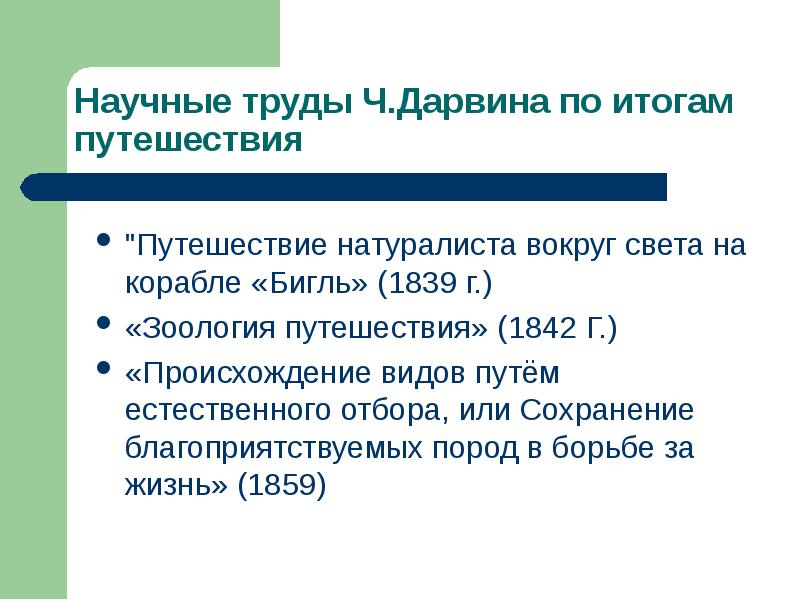 Научные труды Ч.Дарвина по итогам путешествия

- "Путешествие натуралиста вокруг света на корабле «Бигль» (1839 г.)
- «Зоология путешествия» (1842 Г.)
- «Происхождение видов путём естественного отбора, или Сохранение благоприятствуемых пород в борьбе за жизнь» (1859)